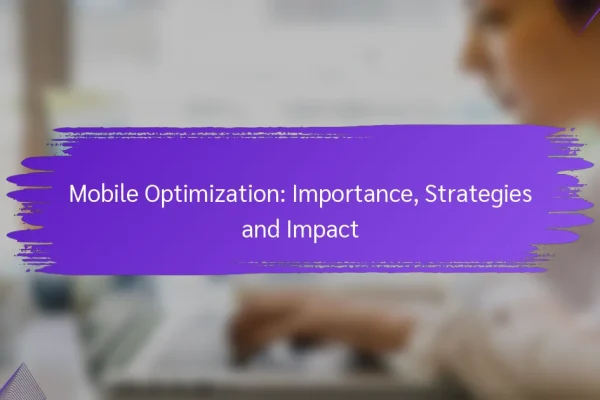 Mobile Optimization: Importance, Strategies and Impact